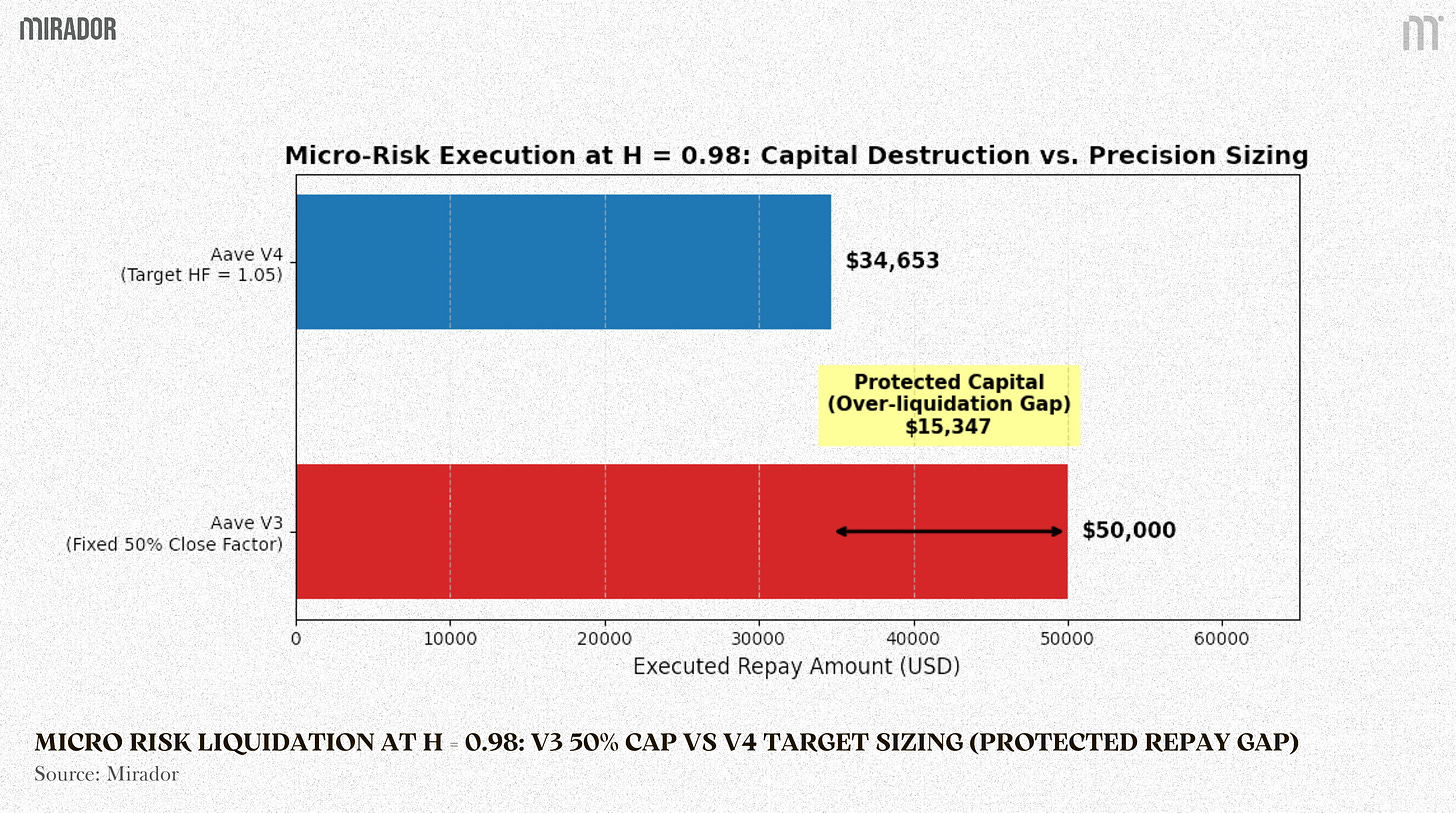 MIRADOR

Micro-Risk Execution at H = 0.98: Capital Destruction vs. Precision Sizing

Aave V4
(Target HF = 1.05)

$34,653

Protected Capital
(Over-liquidation Gap)
$15,347

Aave V3
(Fixed 50% Close Factor)

$50,000

0
10000
20000
30000
40000
50000
60000

Executed Repay Amount (USD)

MICRO RISK LIQUIDATION AT H = 0.98: V3 50% CAP VS V4 TARGET SIZING (PROTECTED REPAY GAP)
Source: Mirador